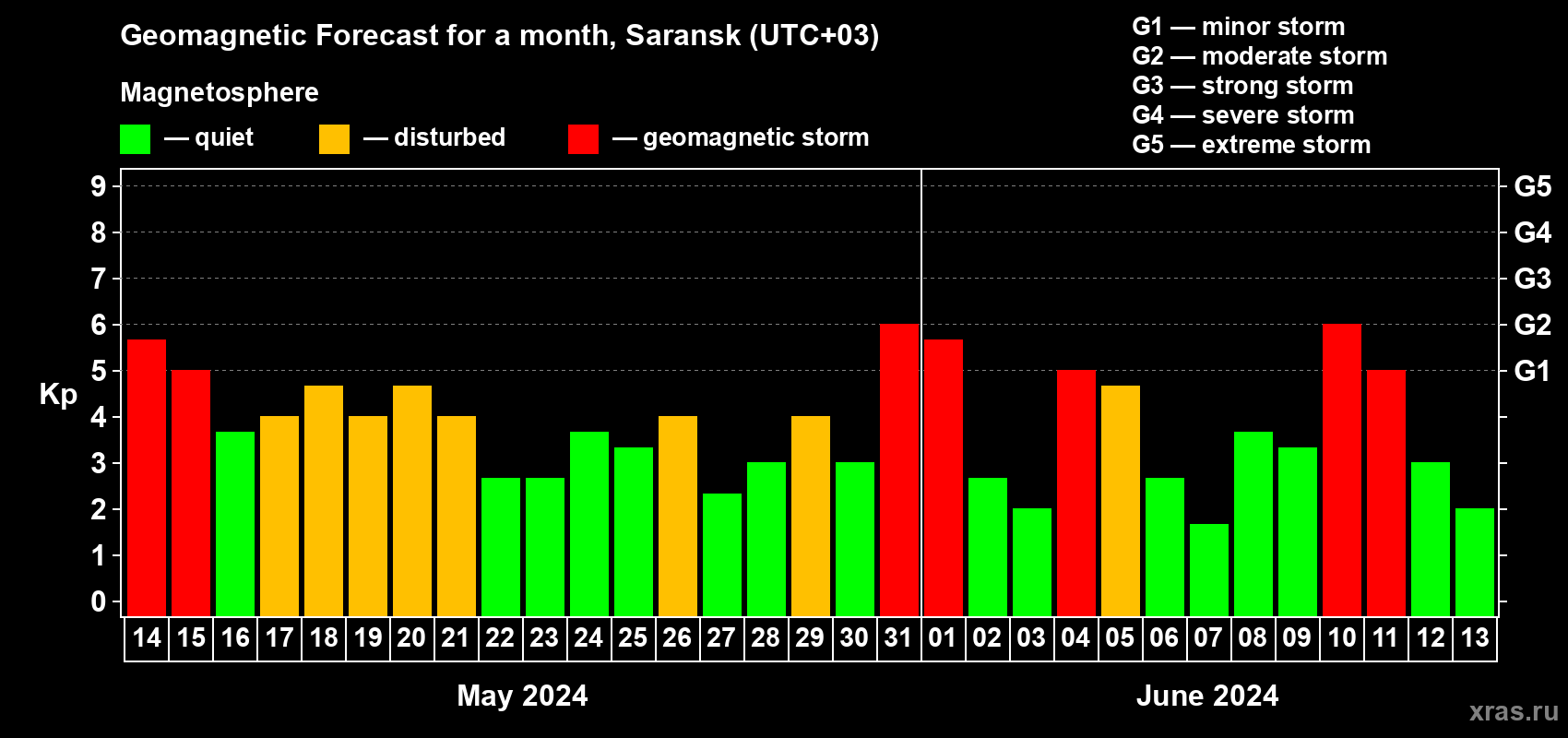 Geomagnetic Forecast for a month, Saransk (UTC+03)

Magnetosphere

— quiet — disturbed — geomagnetic storm

G1 — minor storm
G2 — moderate storm
G3 — strong storm
G4 — severe storm
G5 — extreme storm

Kp

9
8
7
6
5
4
3
2
1
0

G5
G4
G3
G2
G1

14 15 16 17 18 19 20 21 22 23 24 25 26 27 28 29 30 31 01 02 03 04 05 06 07 08 09 10 11 12 13

May 2024

June 2024

xras.ru